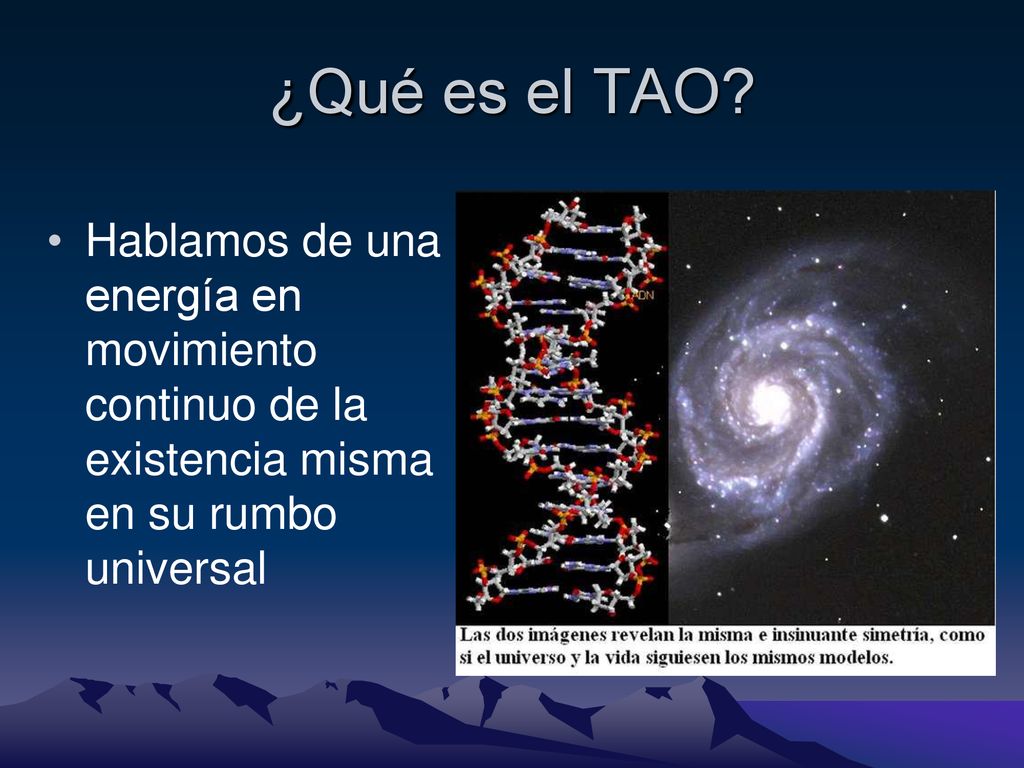 ¿Qué es el TAO?

• Hablamos de una energía en movimiento continuo de la existencia misma en su rumbo universal

ADN

Las dos imágenes revelan la misma e insinuante simetría, como si el universo y la vida siguiesen los mismos modelos.